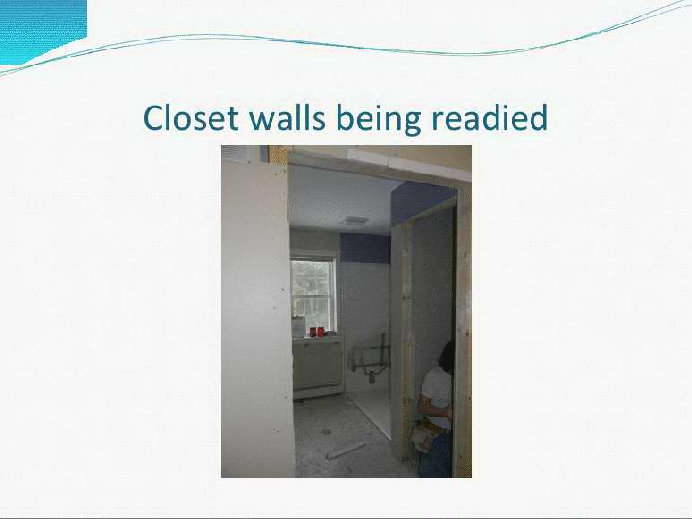 Closet walls being readied